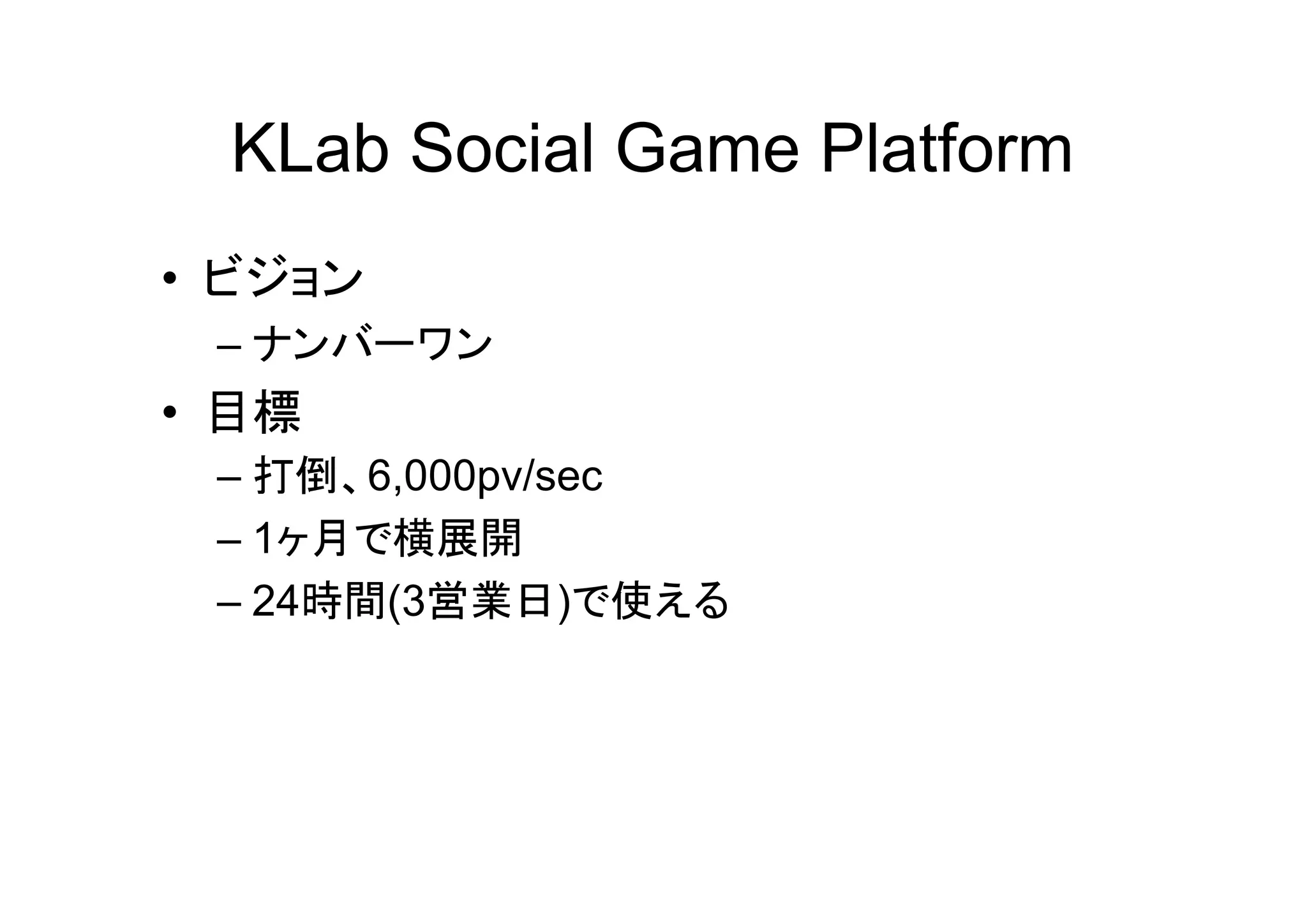 KLab Social Game Platform

• ビジョン
– ナンバーワン
• 目標
– 打倒、6,000pv/sec
– 1ヶ月で横展開
– 24時間(3営業日)で使える